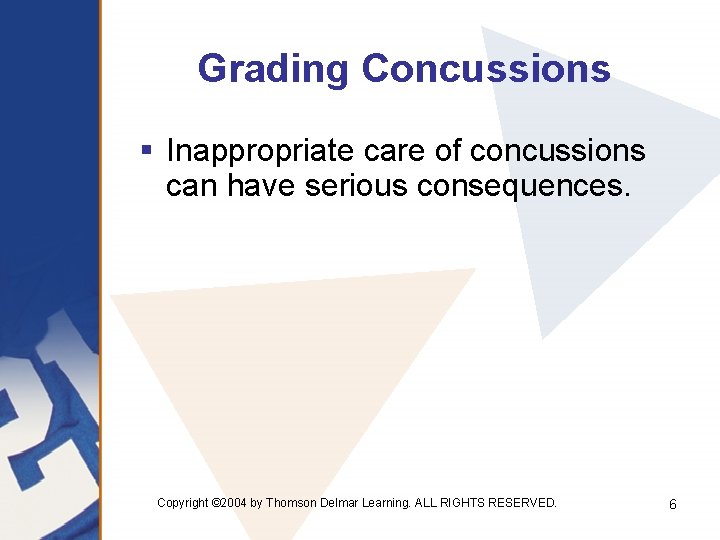 Grading Concussions

▪ Inappropriate care of concussions can have serious consequences.

Copyright ©2004 by Thomson Delmar Learning. ALL RIGHTS RESERVED.

6